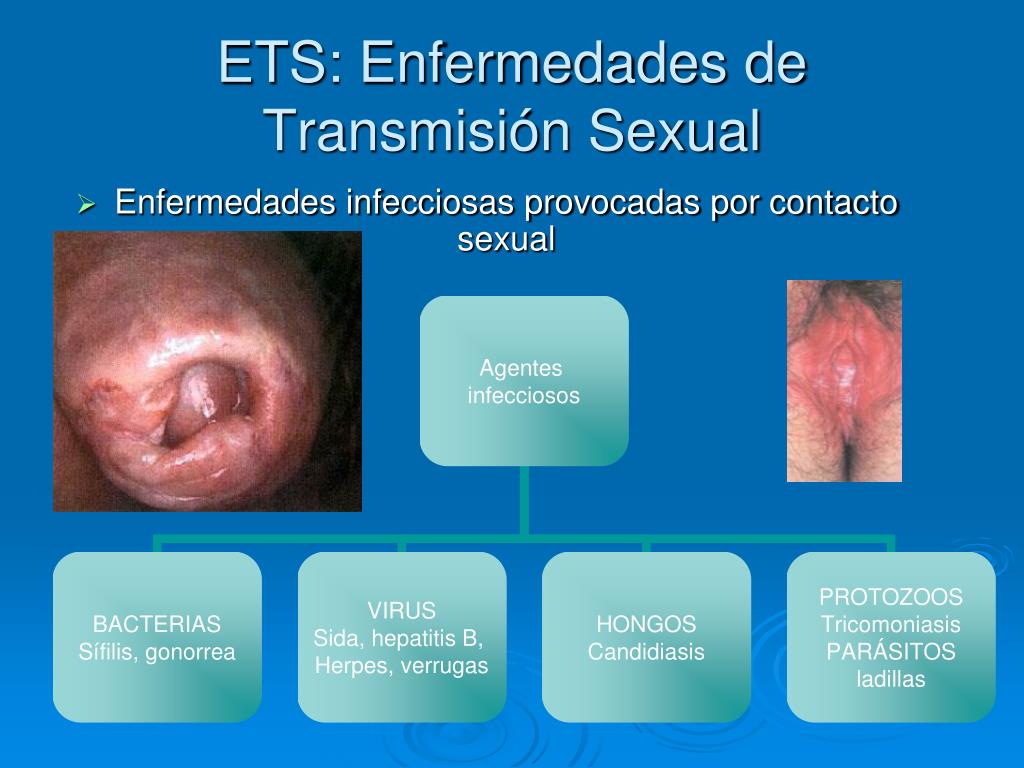 ETS: Enfermedades de Transmisión Sexual

➢ Enfermedades infecciosas provocadas por contacto sexual

Agentes infecciosos

BACTERIAS
Sífilis, gonorrea

VIRUS
Sida, hepatitis B,
Herpes, verrugas

HONGOS
Candidiasis

PROTOZOOS
Tricomoniasis
PARÁSITOS
ladillas